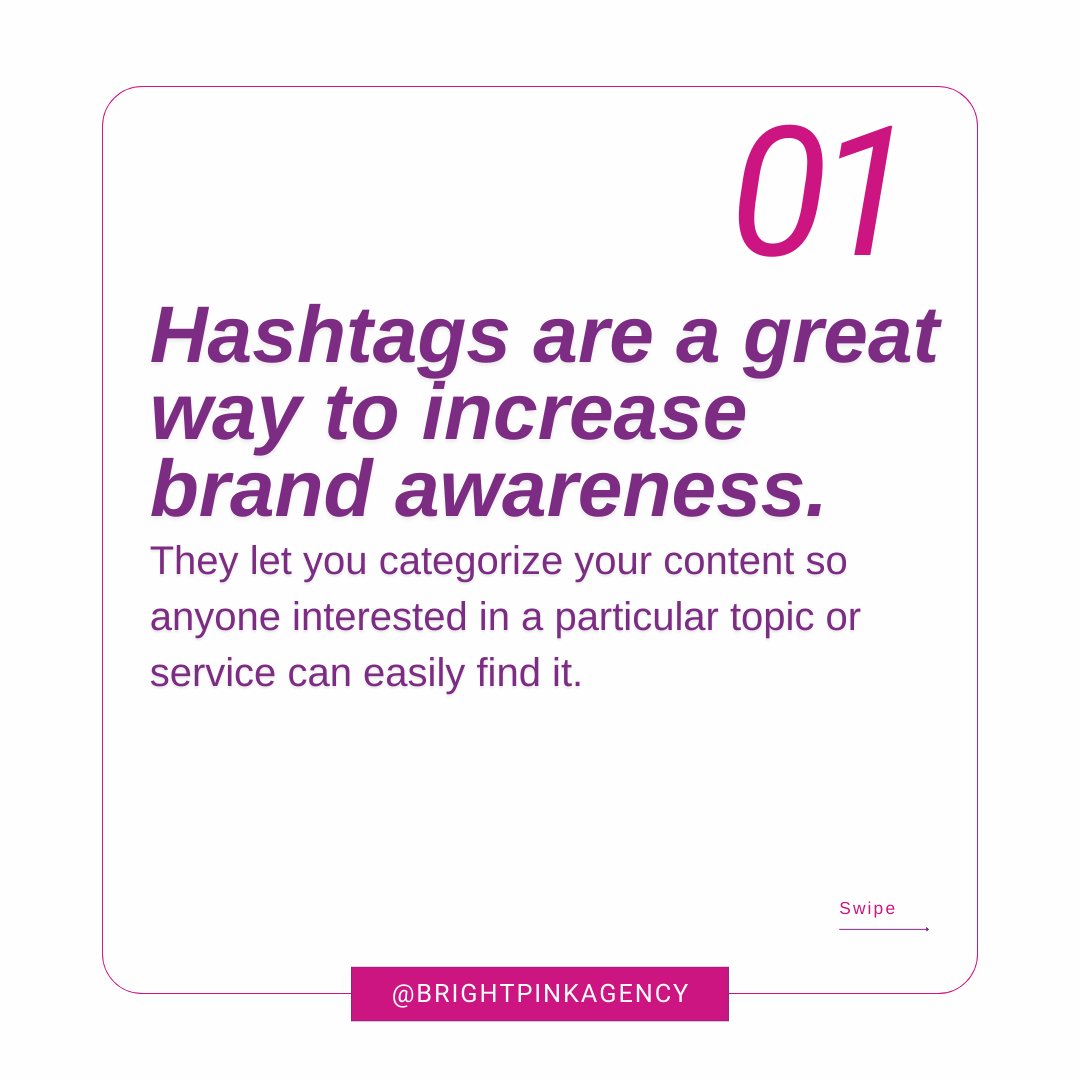 01

Hashtags are a great way to increase brand awareness.

They let you categorize your content so anyone interested in a particular topic or service can easily find it.

Swipe

@BRIGHTPINKAGENCY